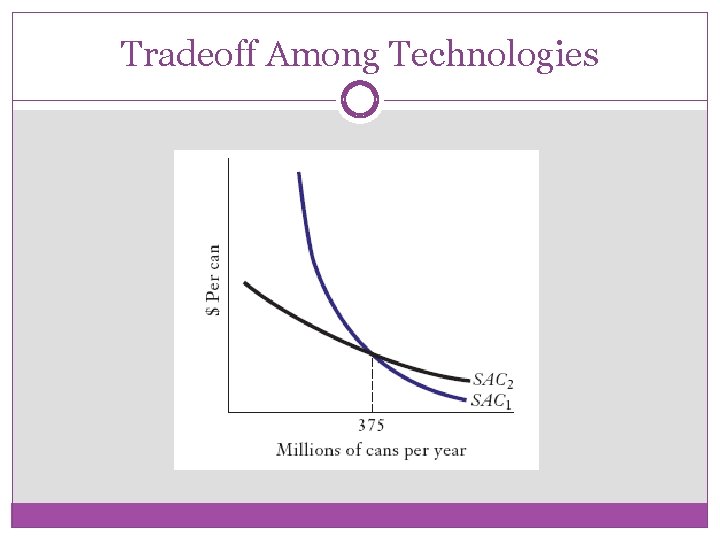 Tradeoff Among Technologies

$ Per can

$SAC_2$

$SAC_1$

375

Millions of cans per year